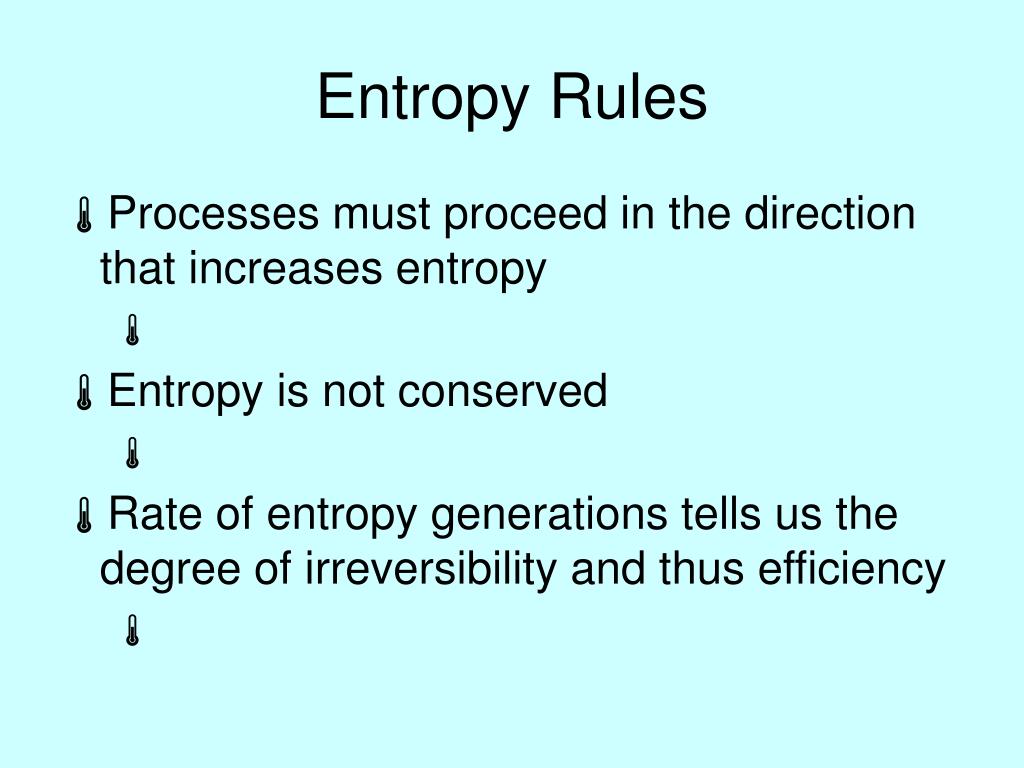 Entropy Rules

Processes must proceed in the direction that increases entropy

Entropy is not conserved

Rate of entropy generations tells us the degree of irreversibility and thus efficiency